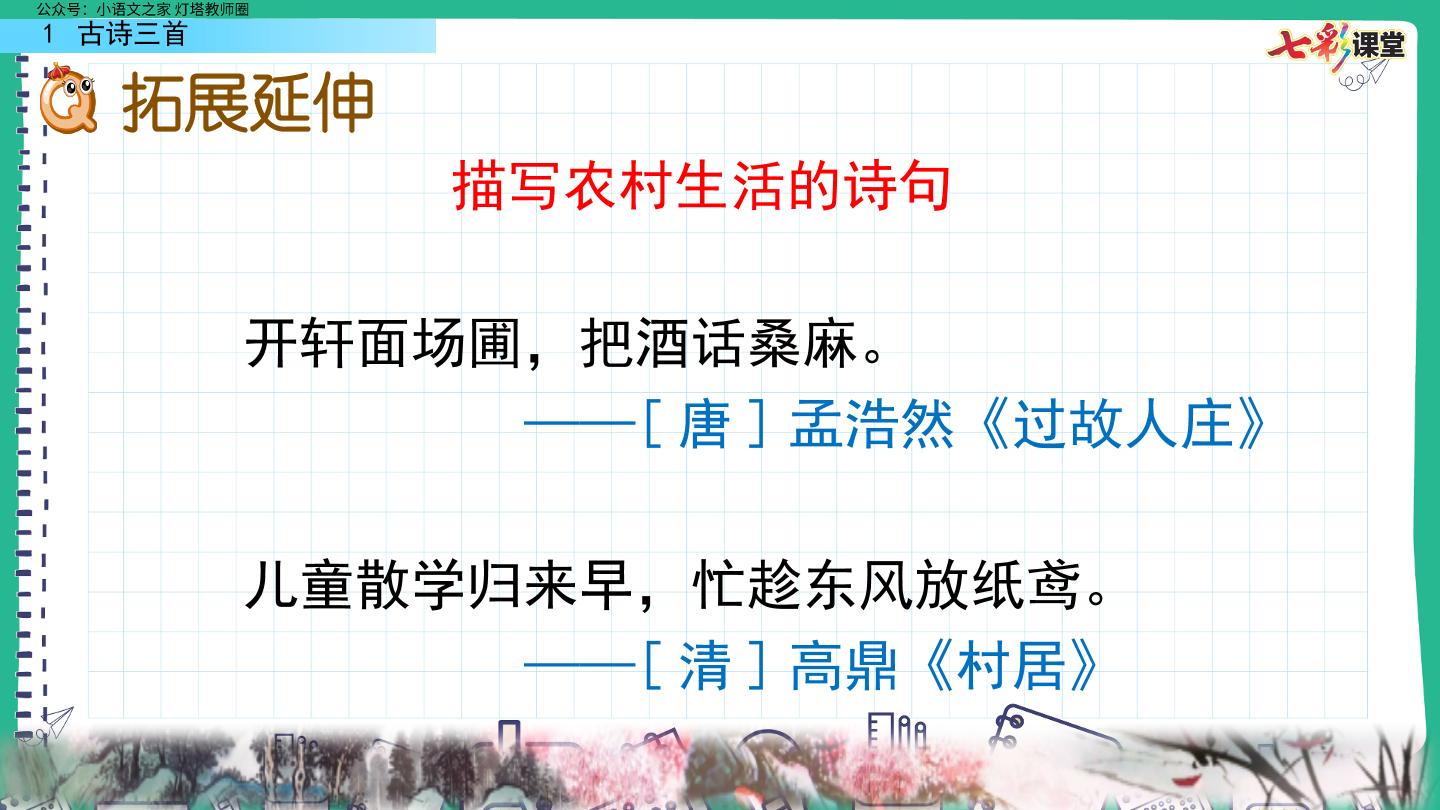 公众号：小语文之家 灯塔教师圈

1 古诗三首

七彩课堂

拓展延伸

描写农村生活的诗句

开轩面场圃，把酒话桑麻。

——［唐］孟浩然《过故人庄》

儿童散学归来早，忙趁东风放纸鸢。

——［清］高鼎《村居》